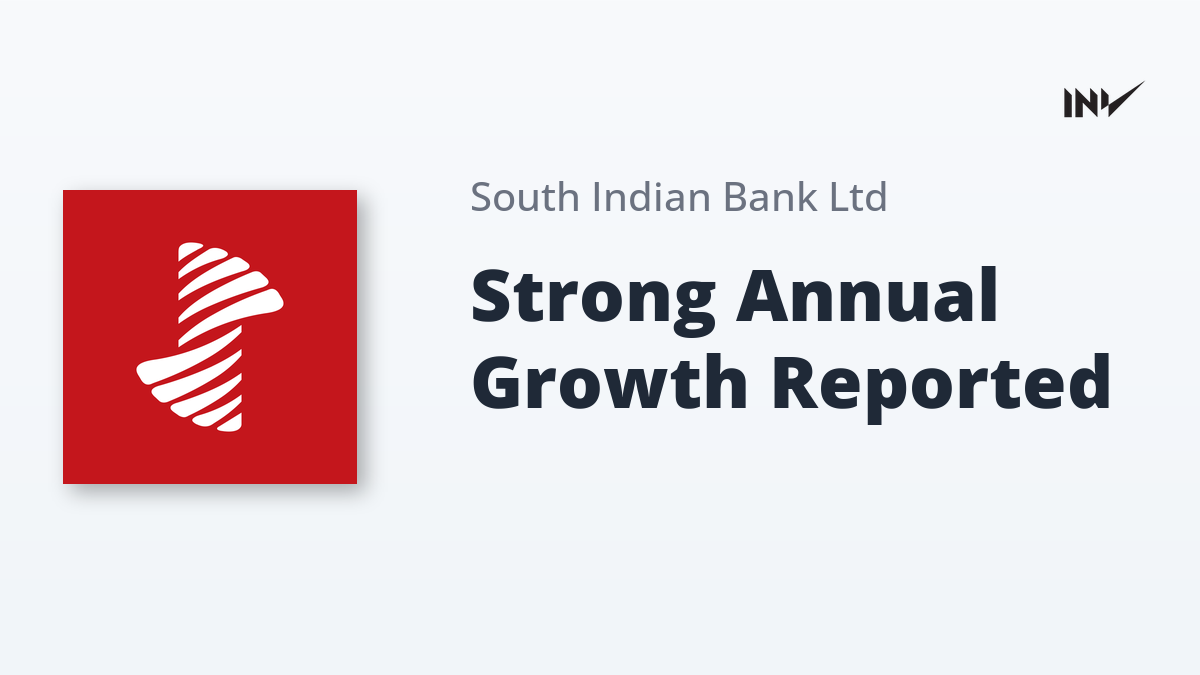 INV

South Indian Bank Ltd

Strong Annual Growth Reported